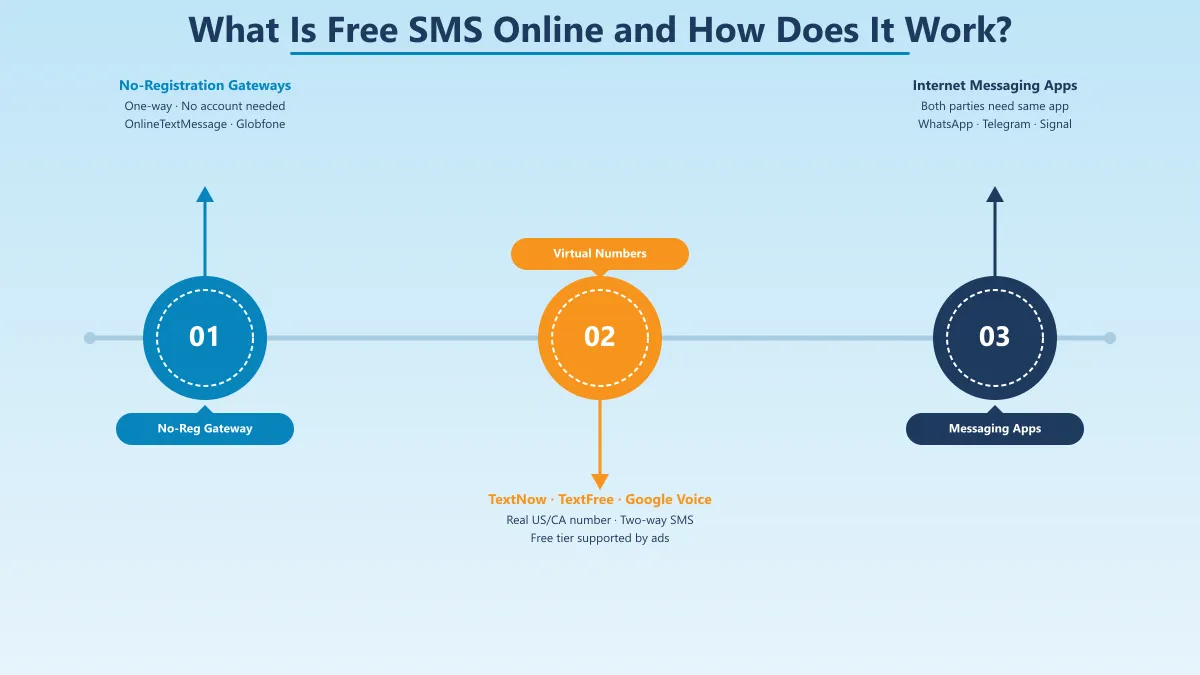 What Is Free SMS Online and How Does It Work?

No-Registration Gateways
One-way · No account needed
OnlineTextMessage · Globfone

01

No-Reg Gateway

Virtual Numbers

02

TextNow · TextFree · Google Voice
Real US/CA number · Two-way SMS
Free tier supported by ads

Internet Messaging Apps
Both parties need same app
WhatsApp · Telegram · Signal

03

Messaging Apps